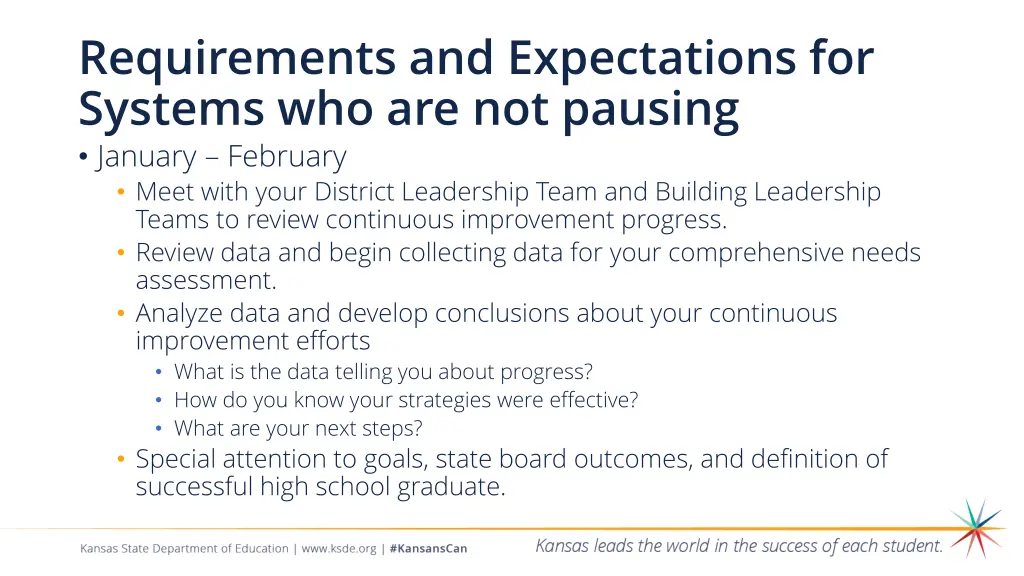 Requirements and Expectations for Systems who are not pausing

• January – February
  • Meet with your District Leadership Team and Building Leadership Teams to review continuous improvement progress.
  • Review data and begin collecting data for your comprehensive needs assessment.
  • Analyze data and develop conclusions about your continuous improvement efforts
    • What is the data telling you about progress?
    • How do you know your strategies were effective?
    • What are your next steps?
  • Special attention to goals, state board outcomes, and definition of successful high school graduate.

Kansas State Department of Education | www.ksde.org | #KansansCan

Kansas leads the world in the success of each student.